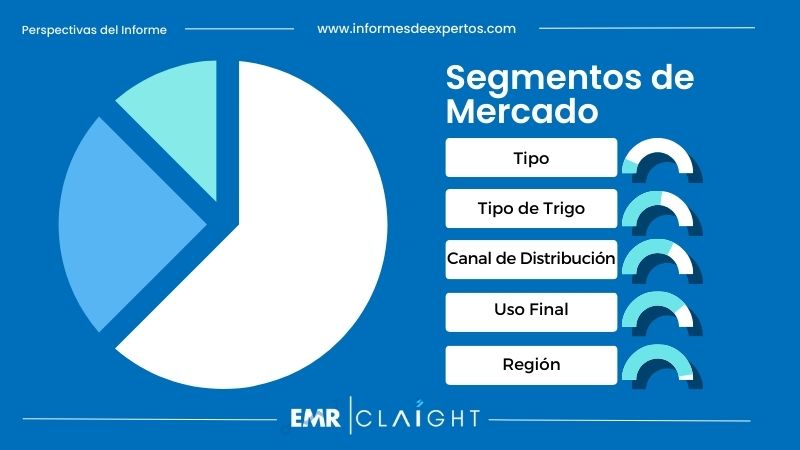 Perspectivas del Informe

www.informesdeexpertos.com

Segmentos de Mercado

Tipo

Tipo de Trigo

Canal de Distribución

Uso Final

Región

EMR | CLAIGHT